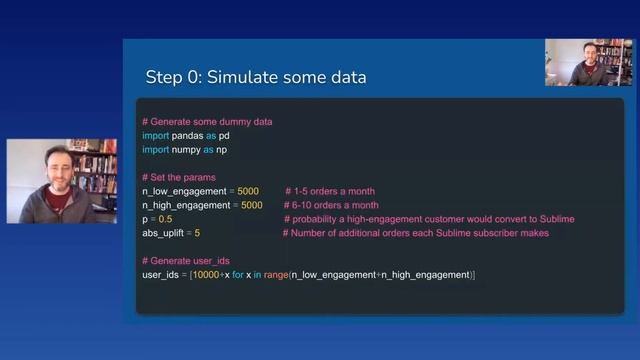 Step 0: Simulate some data

# Generate some dummy data
import pandas as pd
import numpy as np

# Set the params
n_low_engagement = 5000 # 1-5 orders a month
n_high_engagement = 5000 # 6-10 orders a month
p = 0.5 # probability a high-engagement customer would convert to Sublime
abs_uplift = 5 # Number of additional orders each Sublime subscriber makes

# Generate user_ids
user_ids = [10000+x for x in range(n_low_engagement+n_high_engagement)]